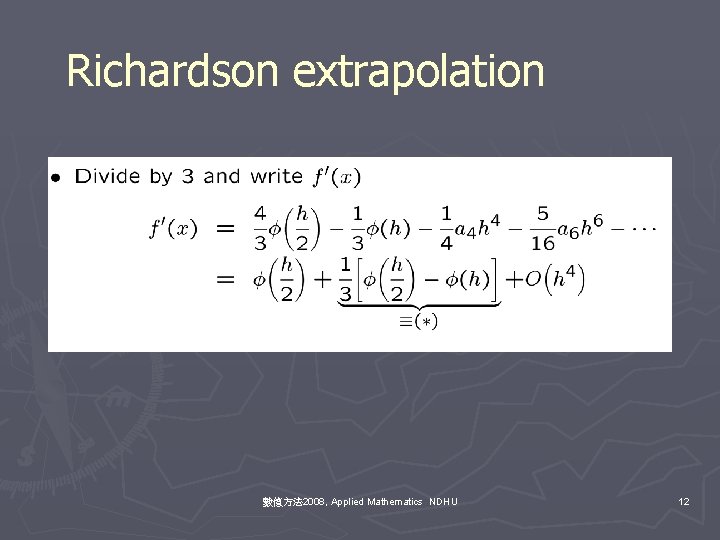 Richardson extrapolation

• Divide by 3 and write $f'(x)$

$f'(x) = \frac{4}{3}\phi\left(\frac{h}{2}\right) - \frac{1}{3}\phi(h) - \frac{1}{4}a_4h^4 - \frac{5}{16}a_6h^6 - \cdots$

$= \phi\left(\frac{h}{2}\right) + \underbrace{\frac{1}{3}\left[\phi\left(\frac{h}{2}\right) - \phi(h)\right]}_{\equiv(*)} + O\left(h^4\right)$

數值方法2008, Applied Mathematics NDHU

12